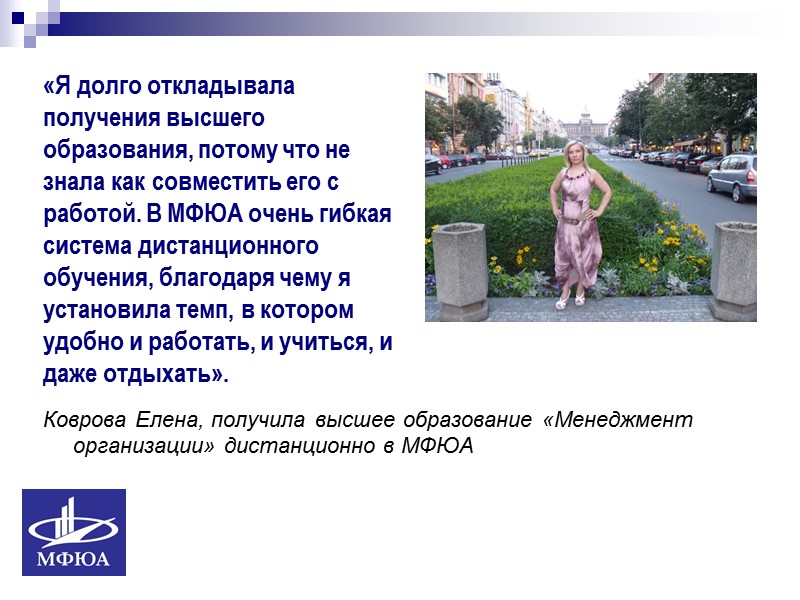 «Я долго откладывала получения высшего образования, потому что не знала как совместить его с работой. В МФЮА очень гибкая система дистанционного обучения, благодаря чему я установила темп, в котором удобно и работать, и учиться, и даже отдыхать».

Коврова Елена, получила высшее образование «Менеджмент организации» дистанционно в МФЮА

МФЮА